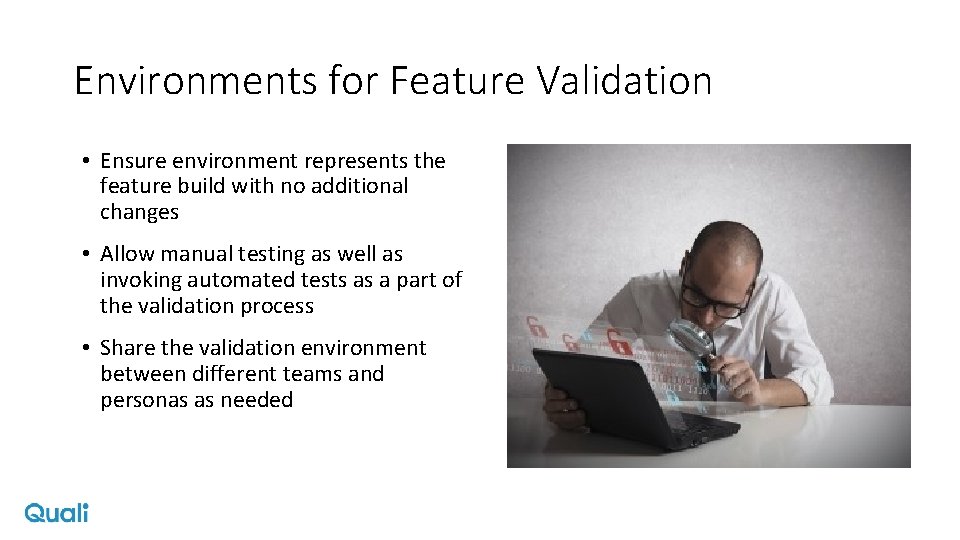 Environments for Feature Validation

• Ensure environment represents the feature build with no additional changes

• Allow manual testing as well as invoking automated tests as a part of the validation process

• Share the validation environment between different teams and personas as needed

Quali